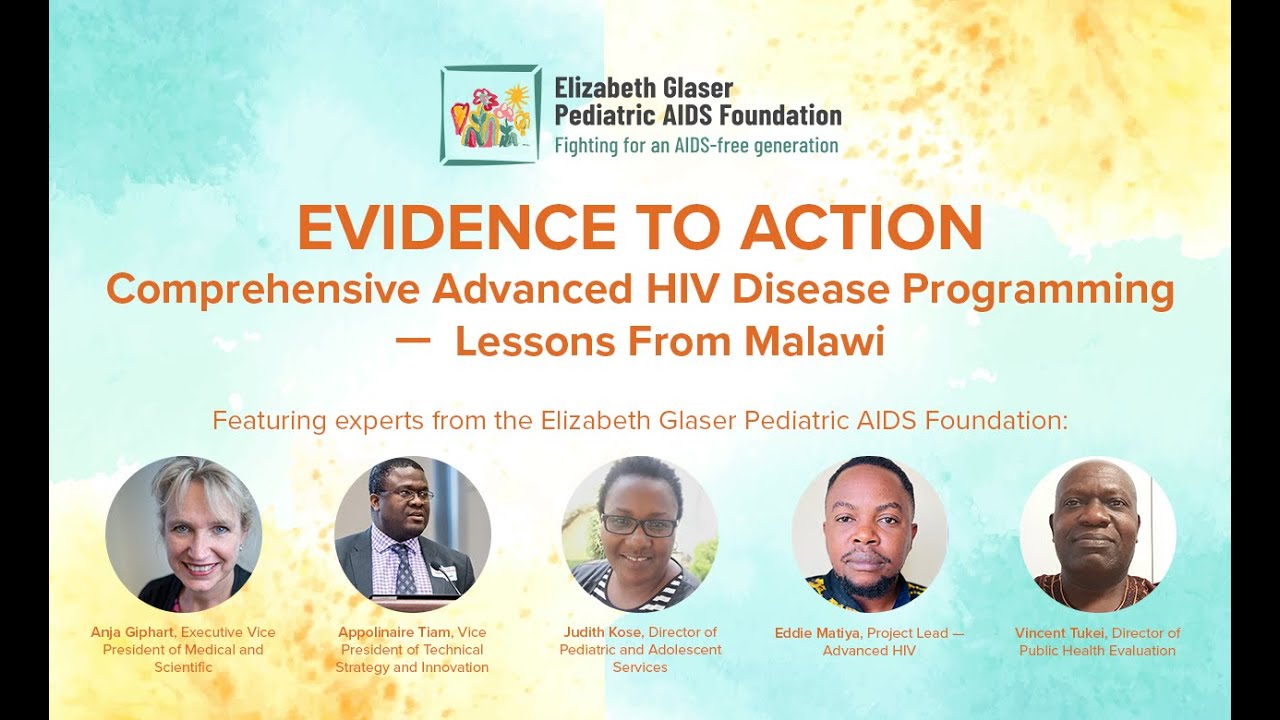 Elizabeth Glaser
Pediatric AIDS Foundation
Fighting for an AIDS-free generation

EVIDENCE TO ACTION
Comprehensive Advanced HIV Disease Programming — Lessons From Malawi

Featuring experts from the Elizabeth Glaser Pediatric AIDS Foundation:

Anja Giphart, Executive Vice President of Medical and Scientific

Appolinaire Tiam, Vice President of Technical Strategy and Innovation

Judith Kose, Director of Pediatric and Adolescent Services

Eddie Matiya, Project Lead — Advanced HIV

Vincent Tukei, Director of Public Health Evaluation